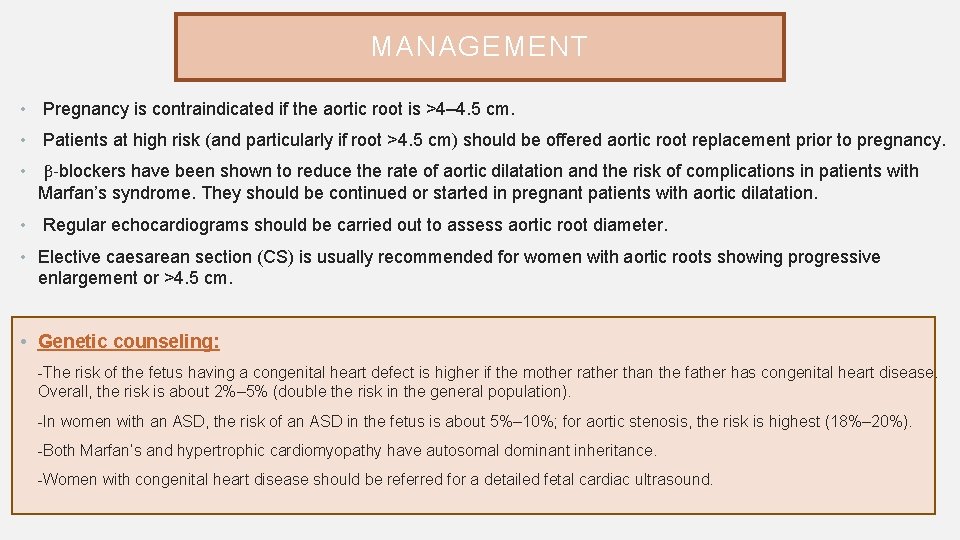 MANAGEMENT

• Pregnancy is contraindicated if the aortic root is >4–4.5 cm.

• Patients at high risk (and particularly if root >4.5 cm) should be offered aortic root replacement prior to pregnancy.

• β-blockers have been shown to reduce the rate of aortic dilatation and the risk of complications in patients with Marfan's syndrome. They should be continued or started in pregnant patients with aortic dilatation.

• Regular echocardiograms should be carried out to assess aortic root diameter.

• Elective caesarean section (CS) is usually recommended for women with aortic roots showing progressive enlargement or >4.5 cm.

• Genetic counseling:

-The risk of the fetus having a congenital heart defect is higher if the mother rather than the father has congenital heart disease. Overall, the risk is about 2%–5% (double the risk in the general population).

-In women with an ASD, the risk of an ASD in the fetus is about 5%–10%; for aortic stenosis, the risk is highest (18%–20%).

-Both Marfan's and hypertrophic cardiomyopathy have autosomal dominant inheritance.

-Women with congenital heart disease should be referred for a detailed fetal cardiac ultrasound.